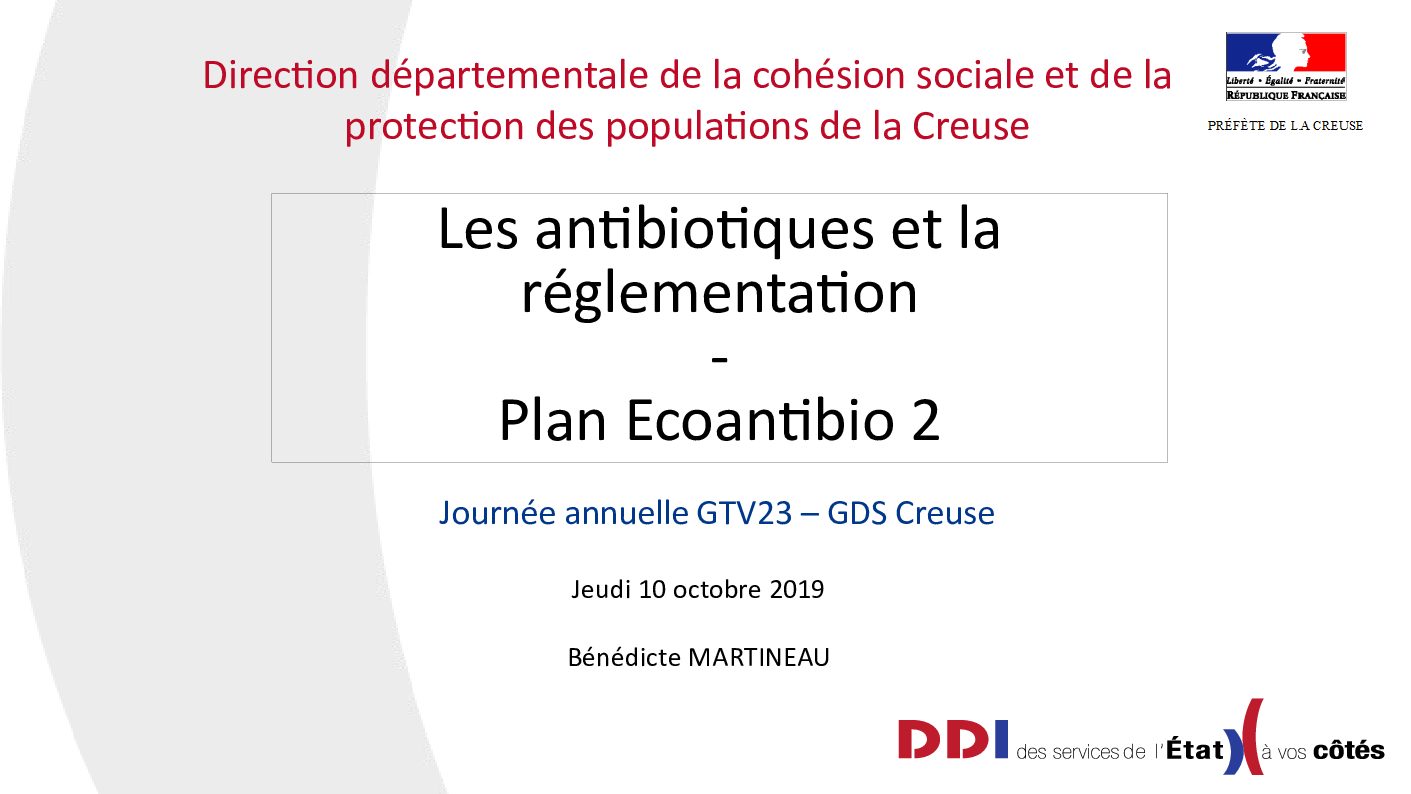 Direction départementale de la cohésion sociale et de la protection des populations de la Creuse

Liberté • Égalité • Fraternité
RÉPUBLIQUE FRANÇAISE

PRÉFÈTE DE LA CREUSE

Les antibiotiques et la réglementation
-
Plan Ecoantibio 2

Journée annuelle GTV23 – GDS Creuse

Jeudi 10 octobre 2019

Bénédicte MARTINEAU

DDI des services de l'État à vos côtés